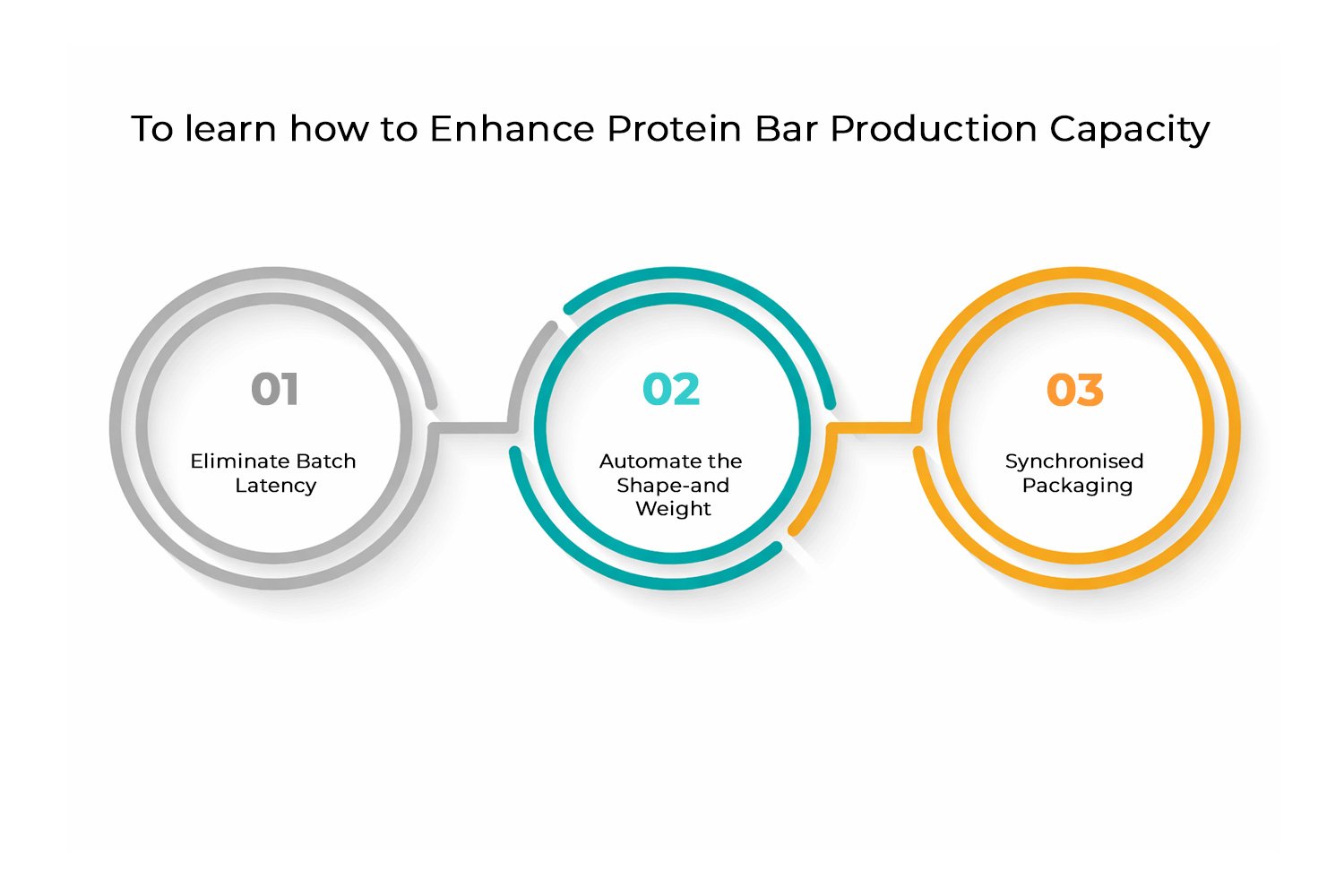 To learn how to Enhance Protein Bar Production Capacity

01

Eliminate Batch Latency

02

Automate the Shape-and Weight

03

Synchronised Packaging